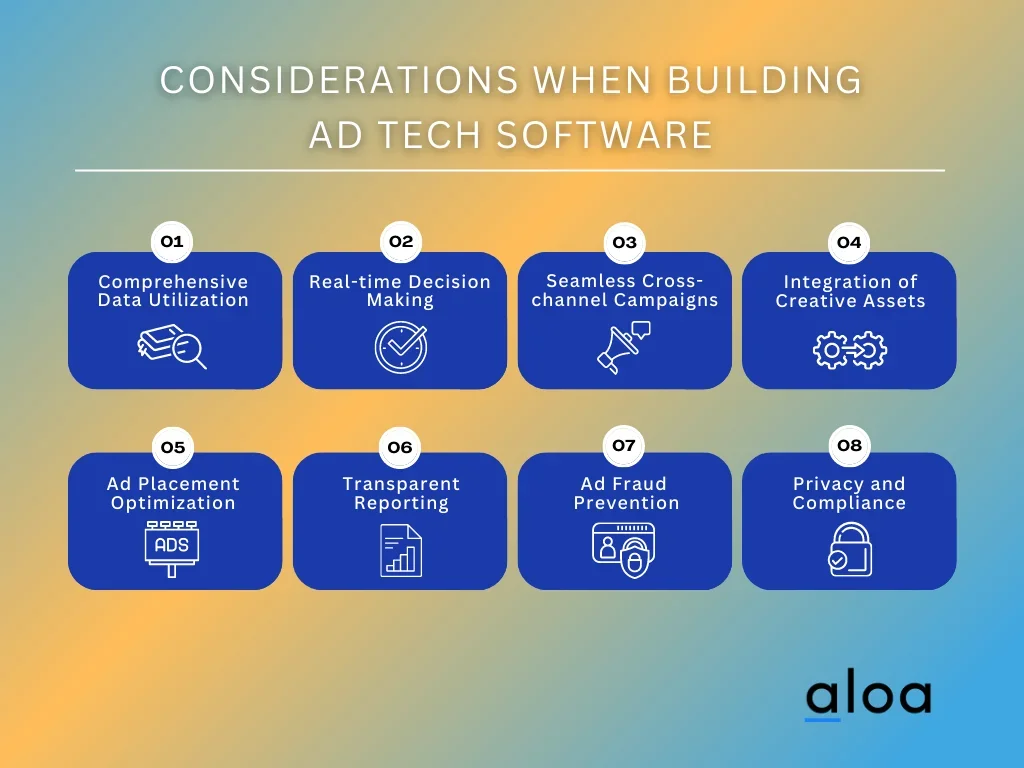 CONSIDERATIONS WHEN BUILDING AD TECH SOFTWARE

01
Comprehensive Data Utilization

02
Real-time Decision Making

03
Seamless Cross-channel Campaigns

04
Integration of Creative Assets

05
Ad Placement Optimization

ADS

06
Transparent Reporting

07
Ad Fraud Prevention

08
Privacy and Compliance

aloa